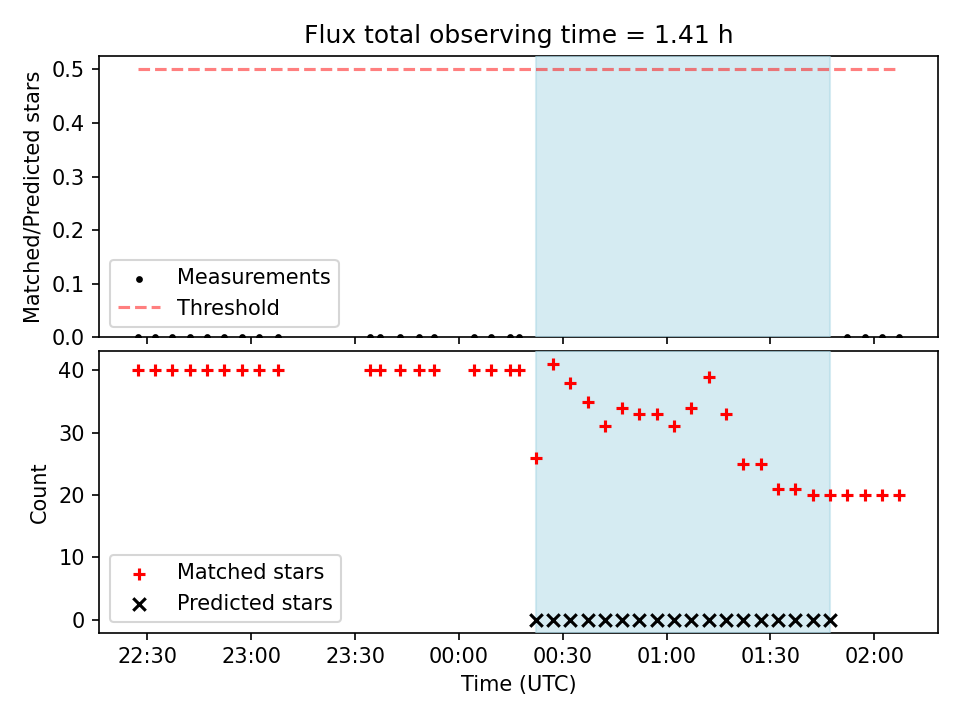 Flux total observing time = 1.41 h

Matched/Predicted stars

0.5
0.4
0.3
0.2
0.1
0.0

Measurements
Threshold

Count

40
30
20
10
0

Matched stars
Predicted stars

22:30 23:00 23:30 00:00 00:30 01:00 01:30 02:00

Time (UTC)